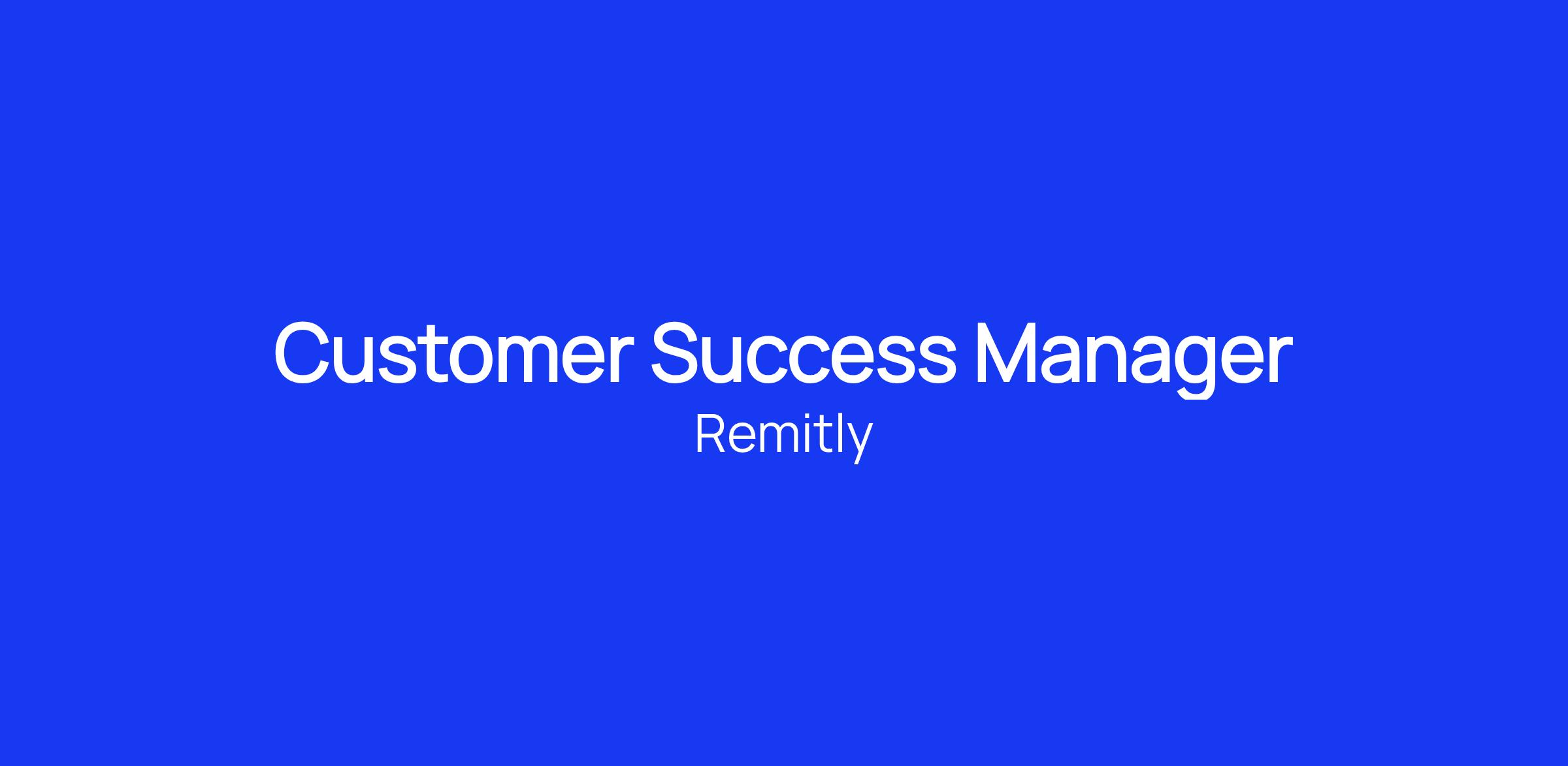 Customer Success Manager
Remitly